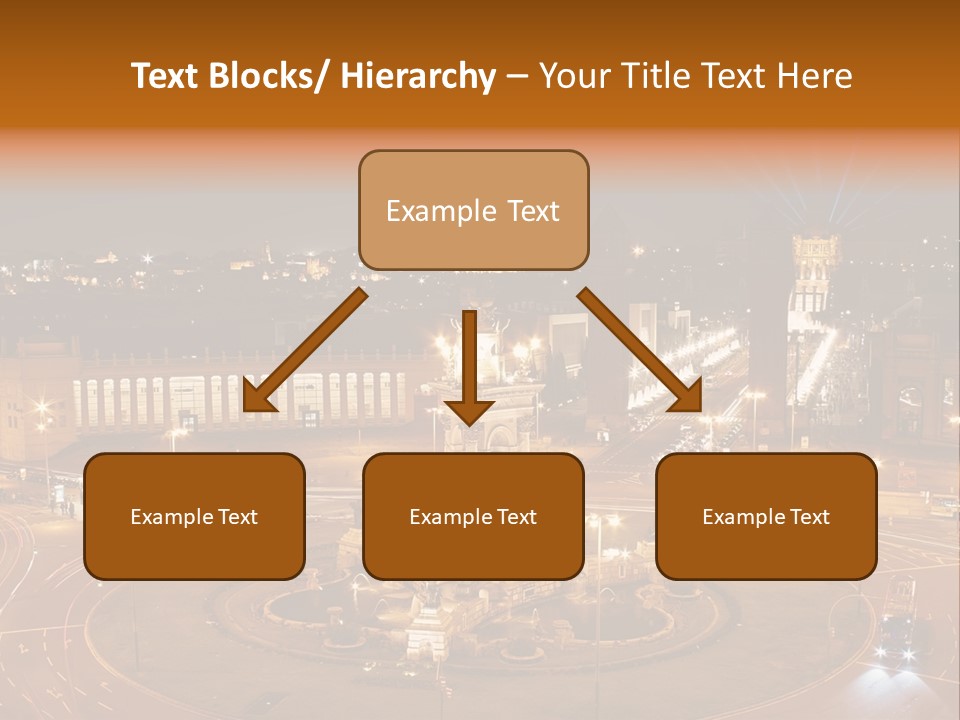 Text Blocks/ Hierarchy – Your Title Text Here

Example Text

Example Text

Example Text

Example Text